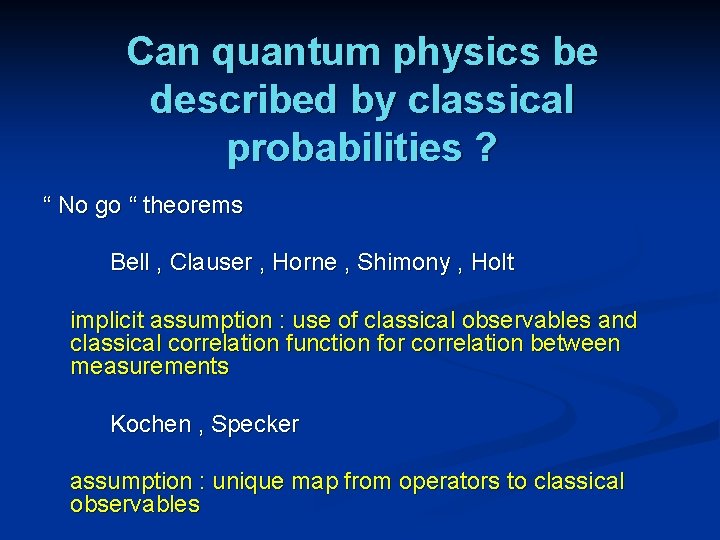 Can quantum physics be described by classical probabilities ?

“ No go “ theorems

Bell , Clauser , Horne , Shimony , Holt

implicit assumption : use of classical observables and classical correlation function for correlation between measurements

Kochen , Specker

assumption : unique map from operators to classical observables